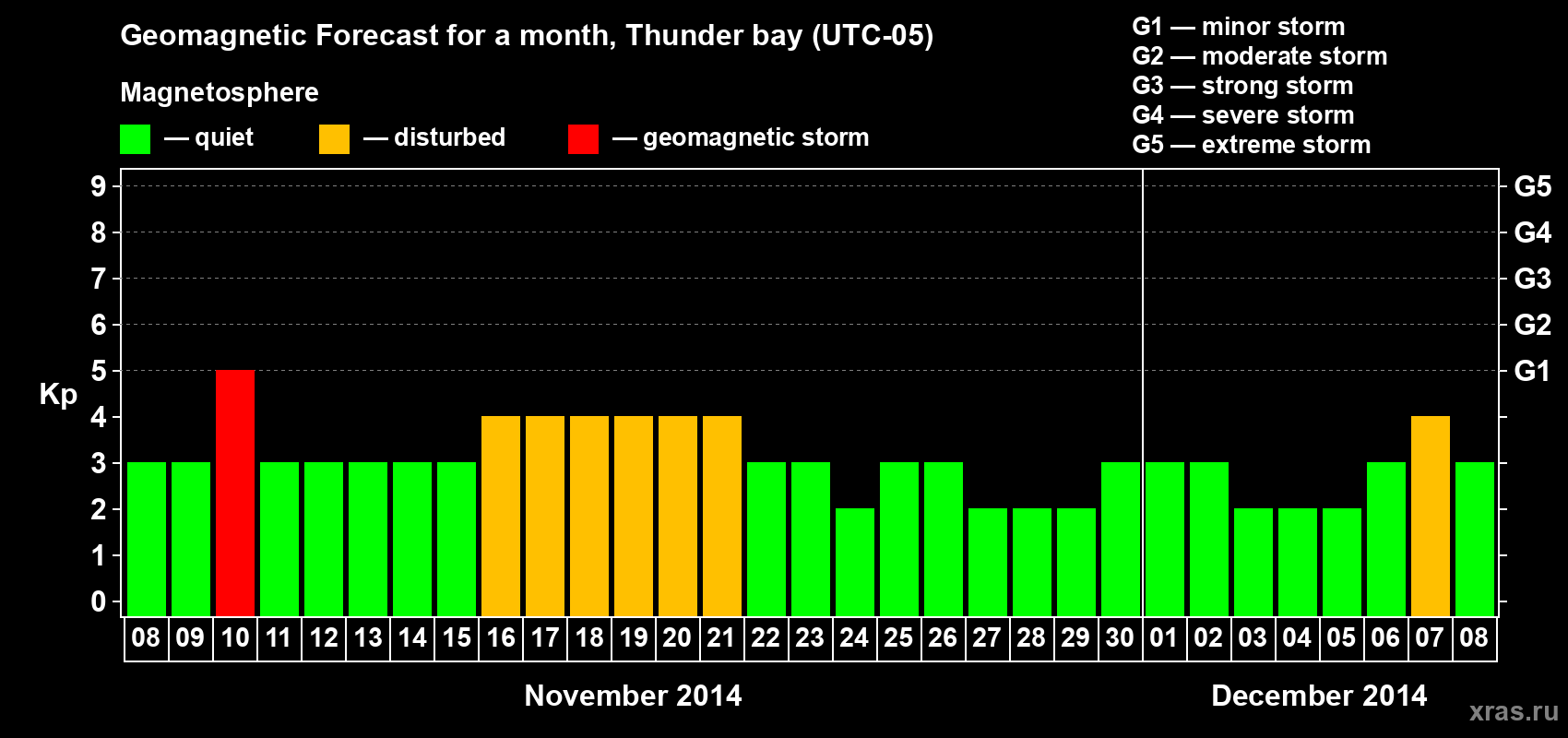 Geomagnetic Forecast for a month, Thunder bay (UTC-05)

Magnetosphere

— quiet — disturbed — geomagnetic storm

G1 — minor storm
G2 — moderate storm
G3 — strong storm
G4 — severe storm
G5 — extreme storm

Kp

9
8
7
6
5
4
3
2
1
0

G5
G4
G3
G2
G1

08 09 10 11 12 13 14 15 16 17 18 19 20 21 22 23 24 25 26 27 28 29 30 01 02 03 04 05 06 07 08

November 2014

December 2014

xras.ru